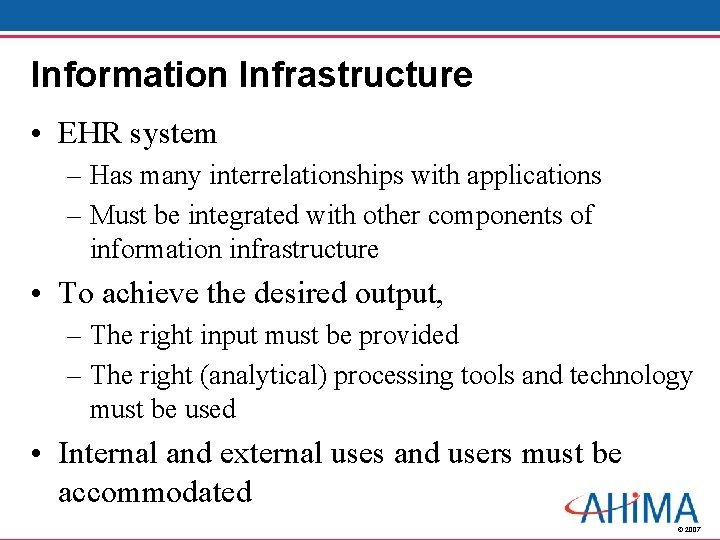 Information Infrastructure

• EHR system
– Has many interrelationships with applications
– Must be integrated with other components of information infrastructure

• To achieve the desired output,
– The right input must be provided
– The right (analytical) processing tools and technology must be used

• Internal and external uses and users must be accommodated

AHIMA
© 2007